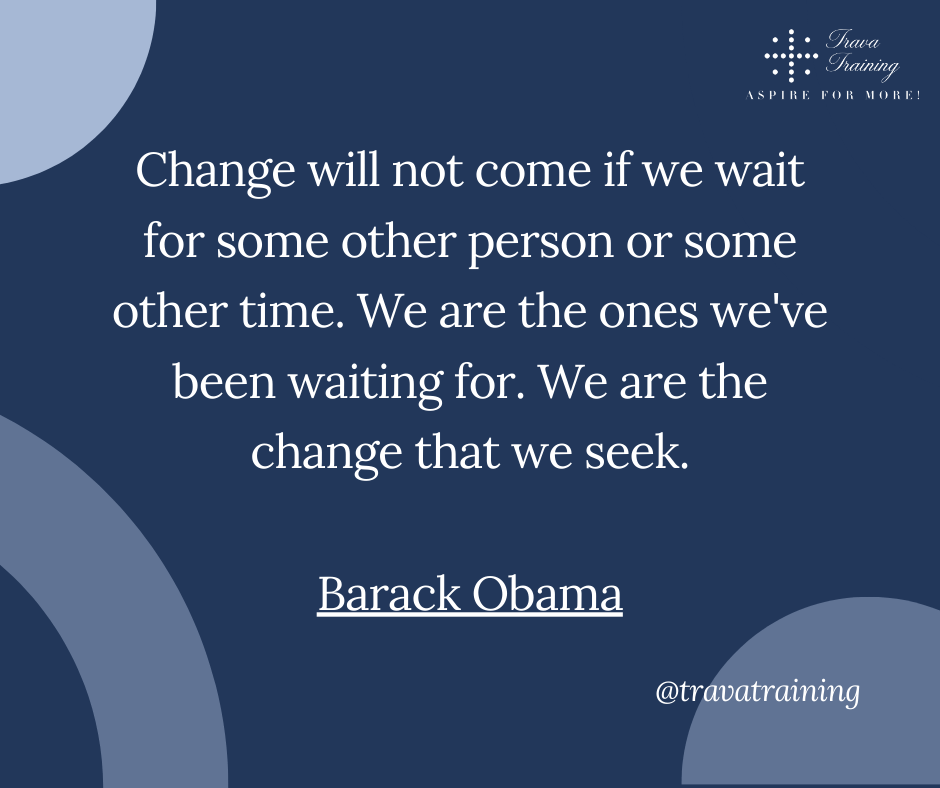 Trava Training
ASPIRE FOR MORE!

Change will not come if we wait for some other person or some other time. We are the ones we've been waiting for. We are the change that we seek.

Barack Obama

@travatraining